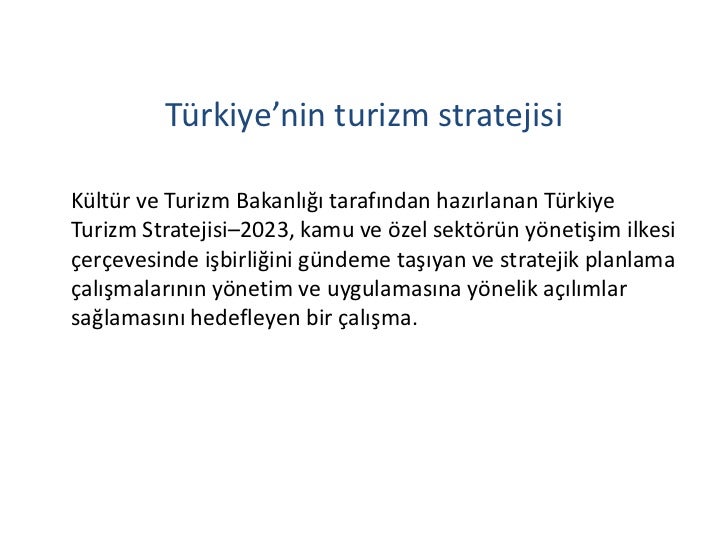 Türkiye’nin turizm stratejisi

Kültür ve Turizm Bakanlığı tarafından hazırlanan Türkiye Turizm Stratejisi–2023, kamu ve özel sektörün yönetişim ilkesi çerçevesinde işbirliğini gündeme taşıyan ve stratejik planlama çalışmalarının yönetim ve uygulamasına yönelik açılımlar sağlamasını hedefleyen bir çalışma.